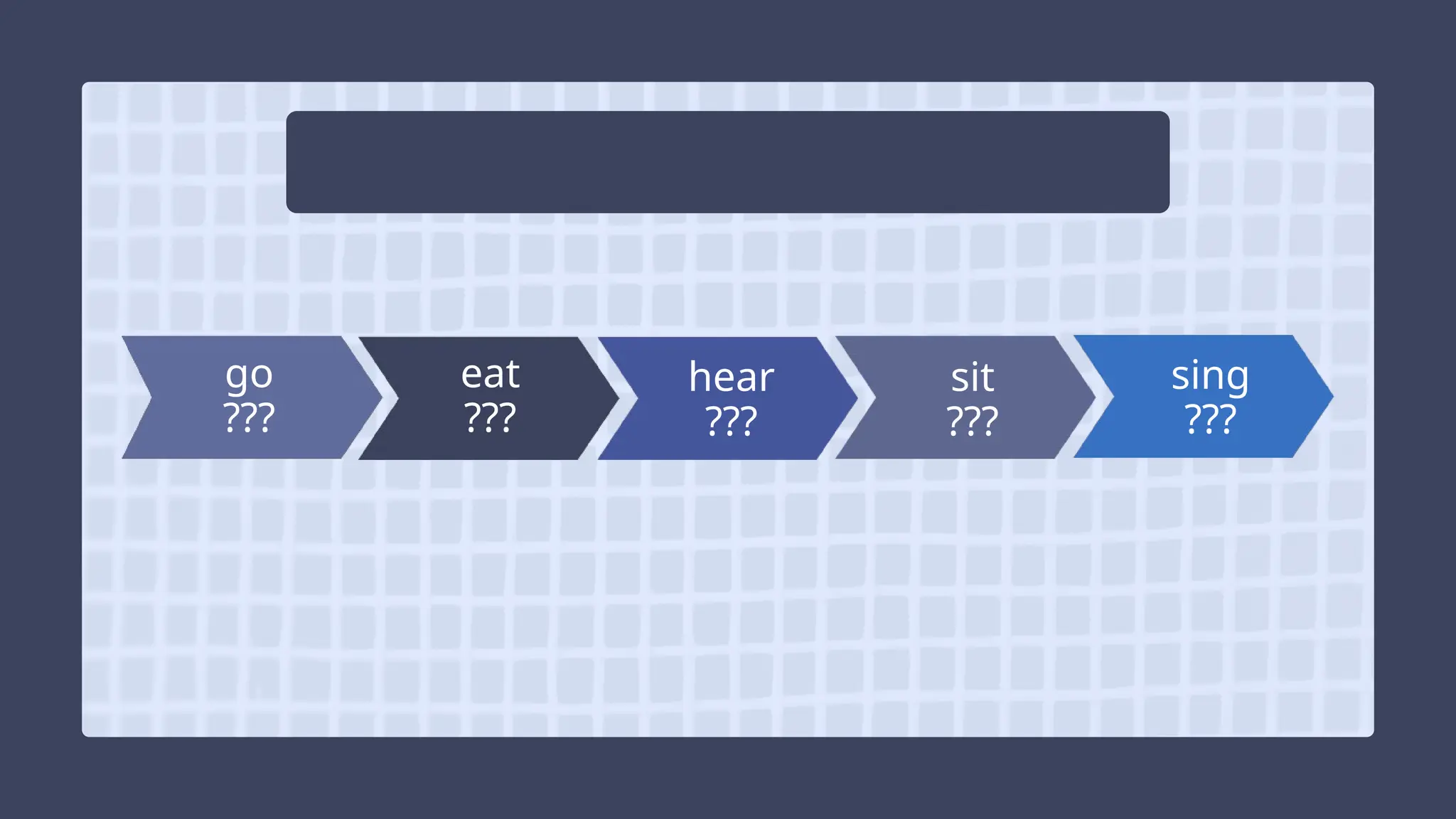 go
???

eat
???

hear
???

sit
???

sing
???